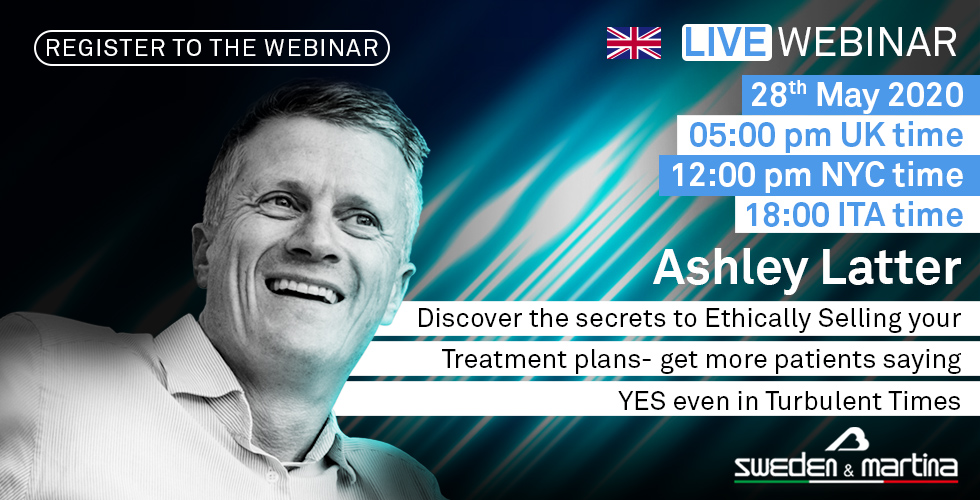 REGISTER TO THE WEBINAR

LIVE WEBINAR

28$^{th}$ May 2020
05:00 pm UK time
12:00 pm NYC time
18:00 ITA time

Ashley Latter

Discover the secrets to Ethically Selling your Treatment plans- get more patients saying YES even in Turbulent Times

sweden & martina